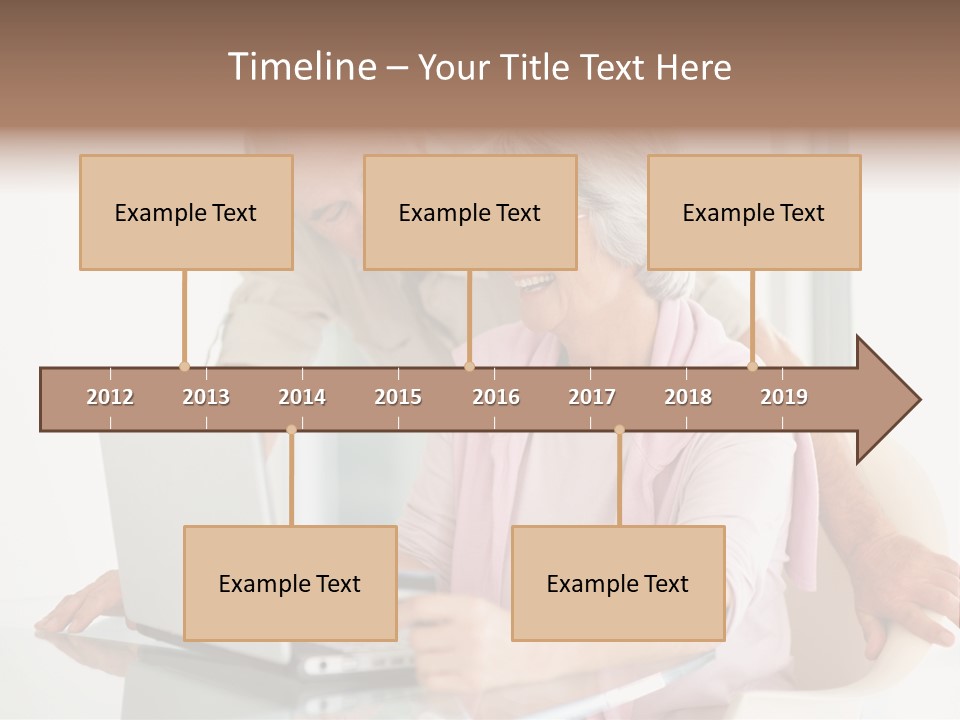 Timeline – Your Title Text Here

Example Text

Example Text

Example Text

2012 2013 2014 2015 2016 2017 2018 2019

Example Text

Example Text